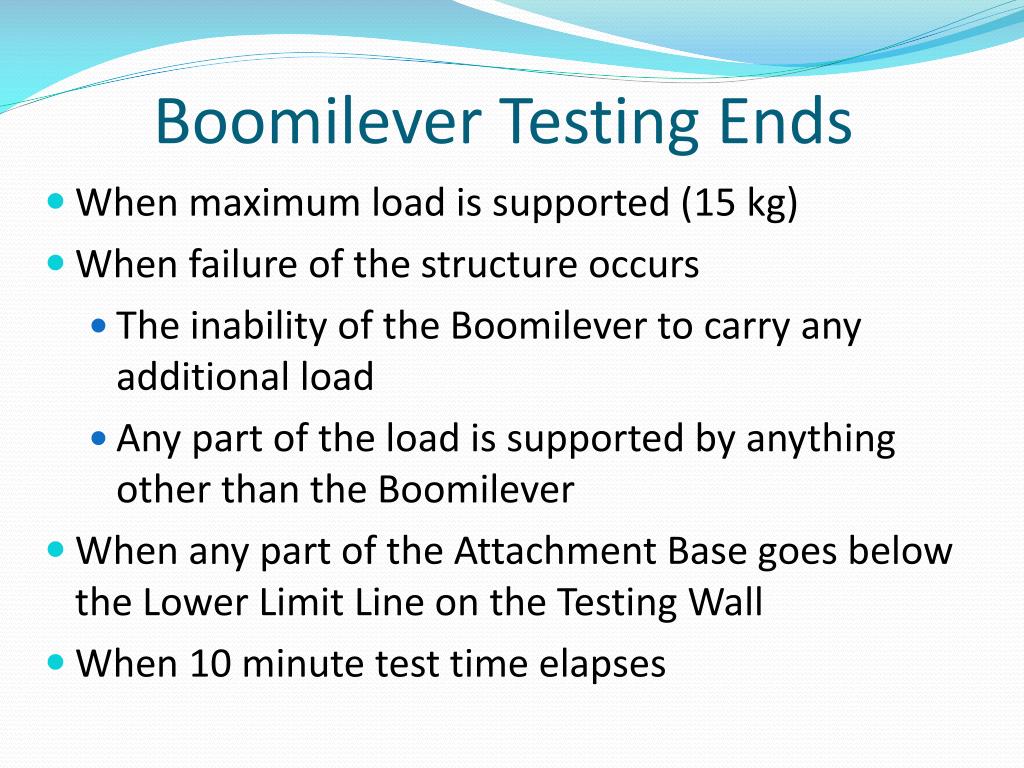 Boomilever Testing Ends

- When maximum load is supported (15 kg)
- When failure of the structure occurs
  - The inability of the Boomilever to carry any additional load
  - Any part of the load is supported by anything other than the Boomilever
- When any part of the Attachment Base goes below the Lower Limit Line on the Testing Wall
- When 10 minute test time elapses